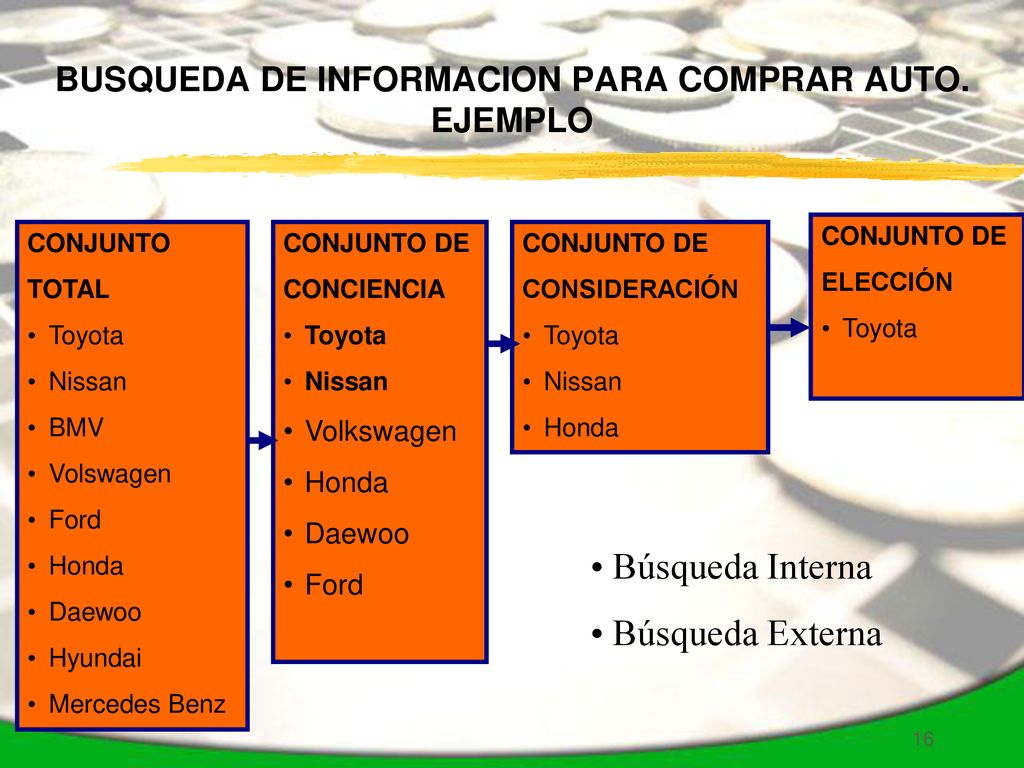 BUSQUEDA DE INFORMACION PARA COMPRAR AUTO. EJEMPLO

CONJUNTO TOTAL
• Toyota
• Nissan
• BMV
• Volswagen
• Ford
• Honda
• Daewoo
• Hyundai
• Mercedes Benz

CONJUNTO DE CONCIENCIA
• Toyota
• Nissan
• Volkswagen
• Honda
• Daewoo
• Ford

CONJUNTO DE CONSIDERACIÓN
• Toyota
• Nissan
• Honda

CONJUNTO DE ELECCIÓN
• Toyota

• Búsqueda Interna
• Búsqueda Externa

16